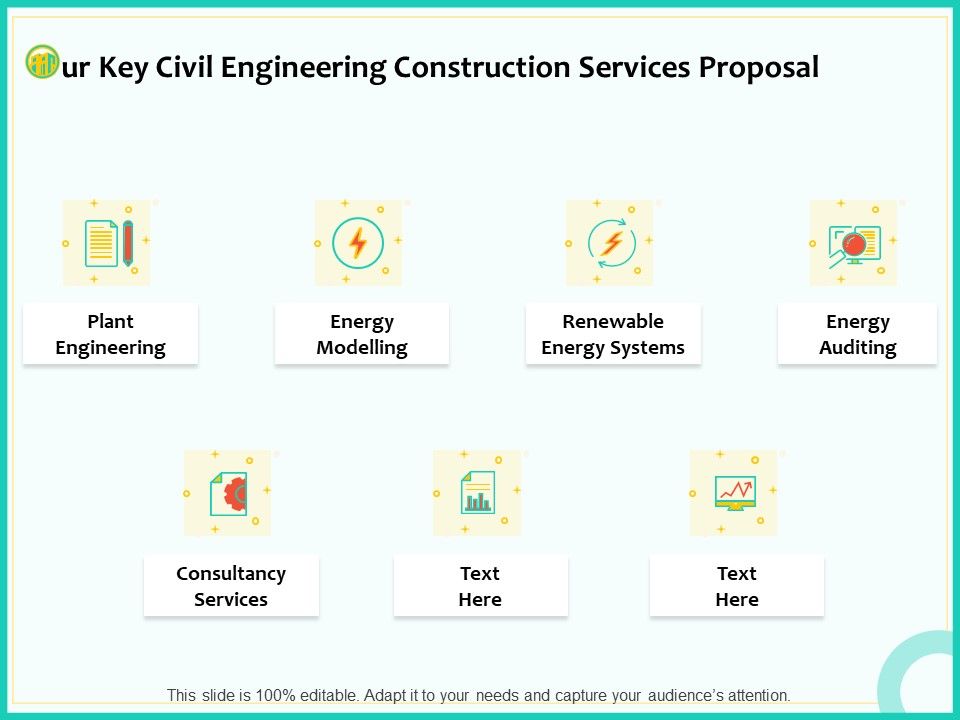 ur Key Civil Engineering Construction Services Proposal

Plant Engineering

Energy Modelling

Renewable Energy Systems

Energy Auditing

Consultancy Services

Text Here

Text Here

This slide is 100% editable. Adapt it to your needs and capture your audience's attention.